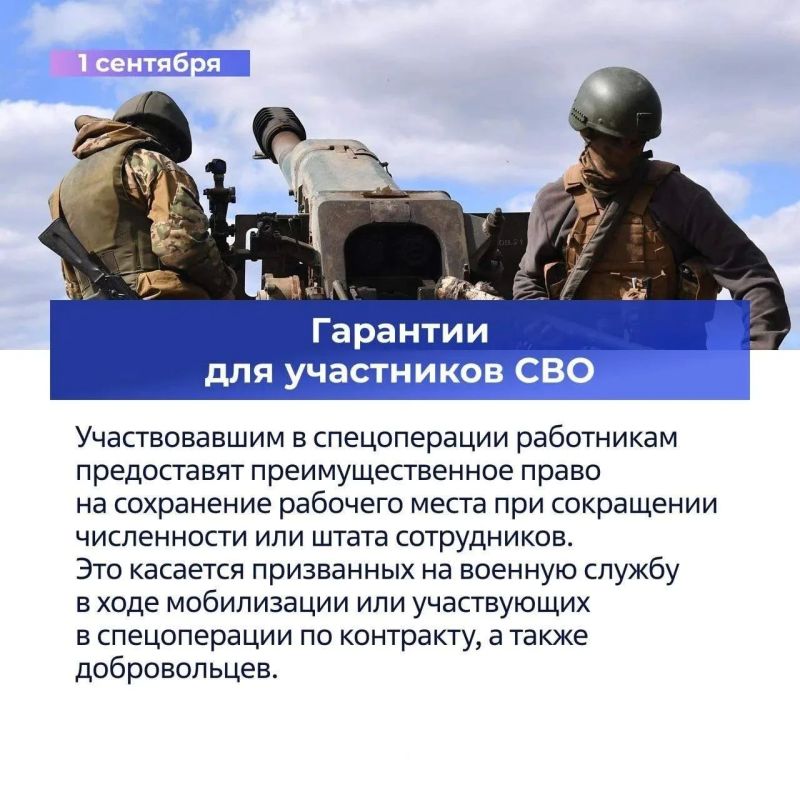 1 сентября

Гарантии
для участников СВО

Участвовавшим в спецоперации работникам предоставят преимущественное право на сохранение рабочего места при сокращении численности или штата сотрудников.
Это касается призванных на военную службу в ходе мобилизации или участвующих в спецоперации по контракту, а также добровольцев.